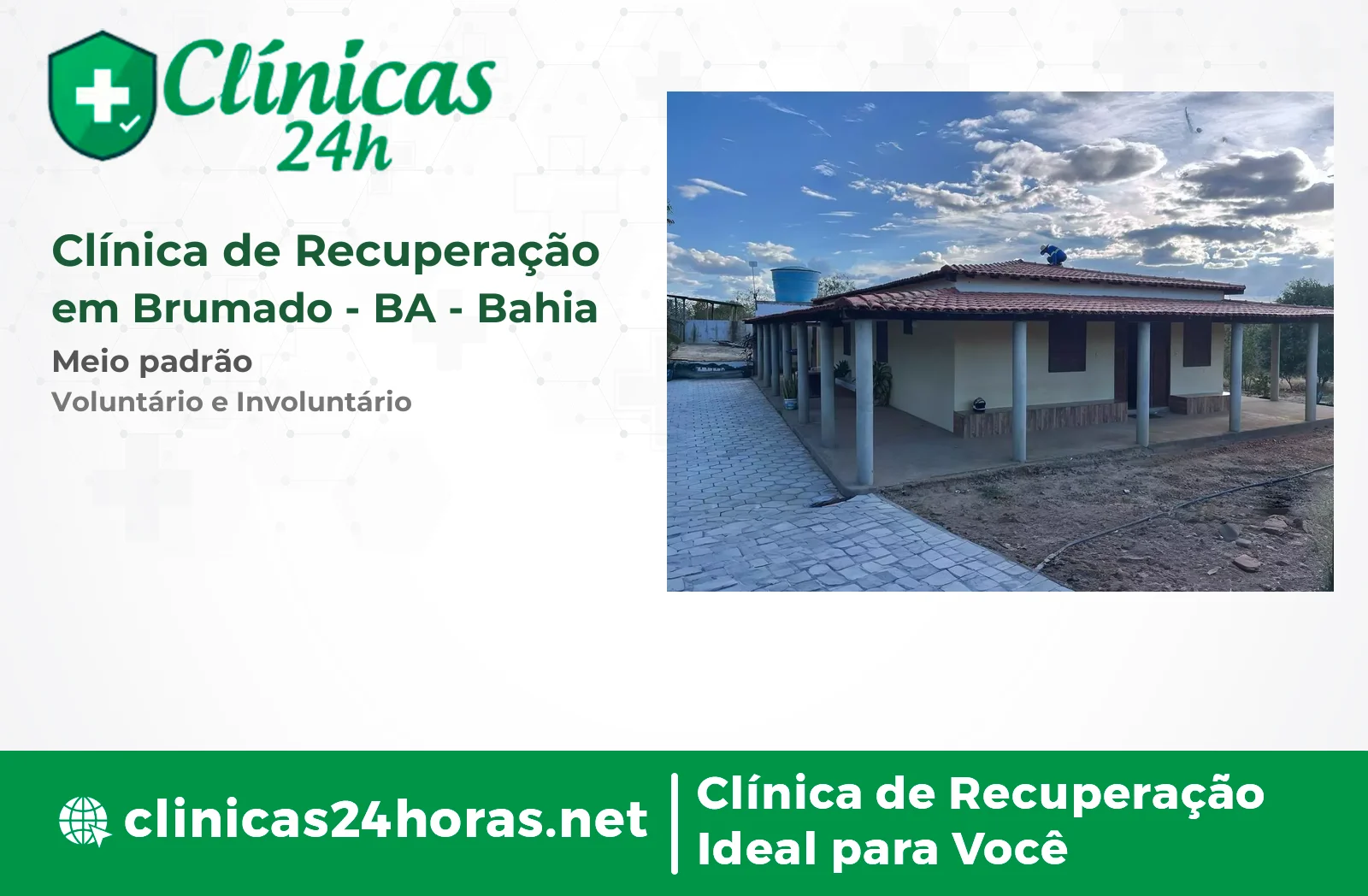 Clínicas 24h

Clínica de Recuperação em Brumado - BA - Bahia

Meio padrão

Voluntário e Involuntário

clinicas24horas.net

Clínica de Recuperação Ideal para Você